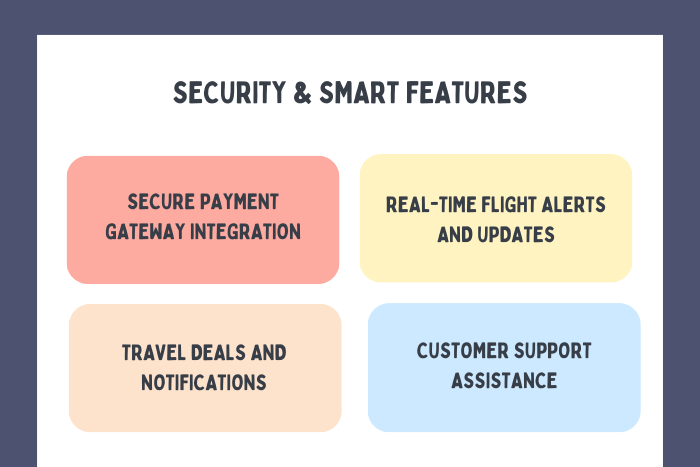 SECURITY & SMART FEATURES

SECURE PAYMENT GATEWAY INTEGRATION

REAL-TIME FLIGHT ALERTS AND UPDATES

TRAVEL DEALS AND NOTIFICATIONS

CUSTOMER SUPPORT ASSISTANCE